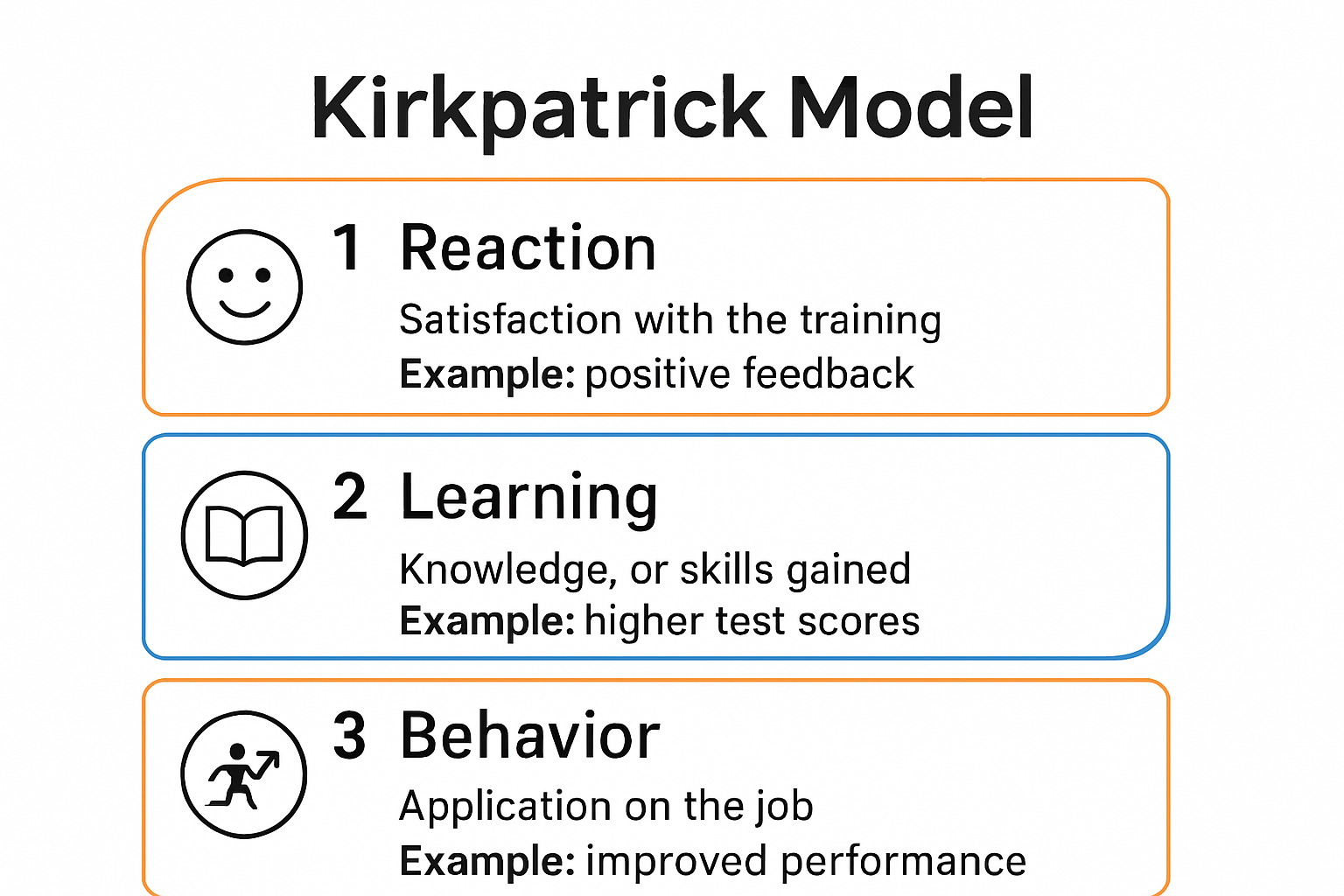 Kirkpatrick Model

1 Reaction
Satisfaction with the training
Example: positive feedback

2 Learning
Knowledge, or skills gained
Example: higher test scores

3 Behavior
Application on the job
Example: improved performance